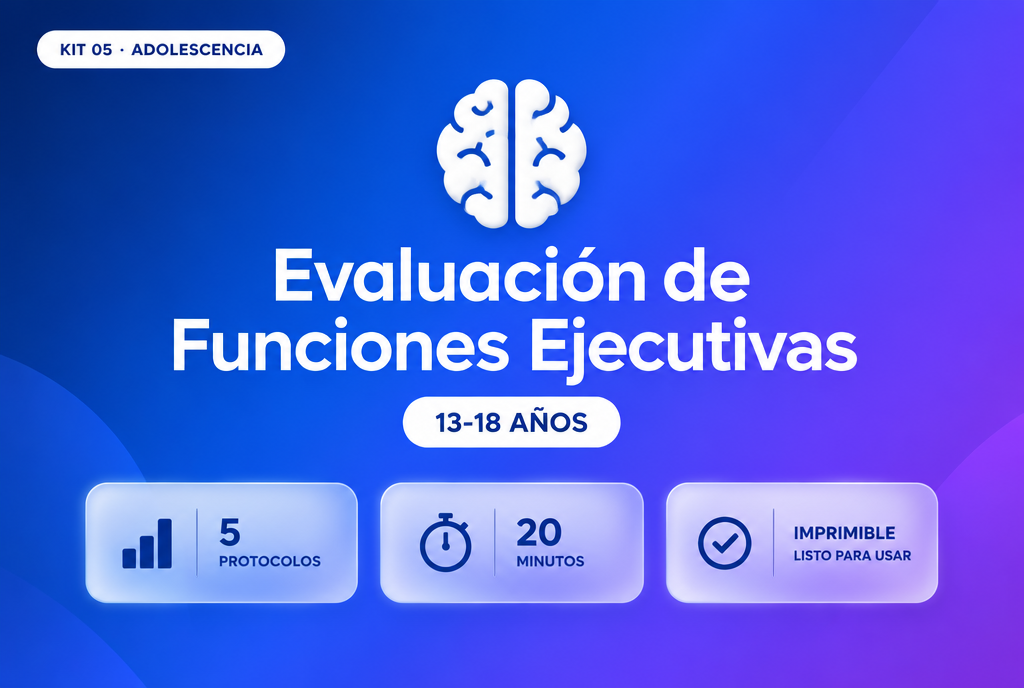 KIT 05 · ADOLESCENCIA

Evaluación de Funciones Ejecutivas

13-18 AÑOS

5
PROTOCOLOS

20
MINUTOS

IMPRIMIBLE
LISTO PARA USAR